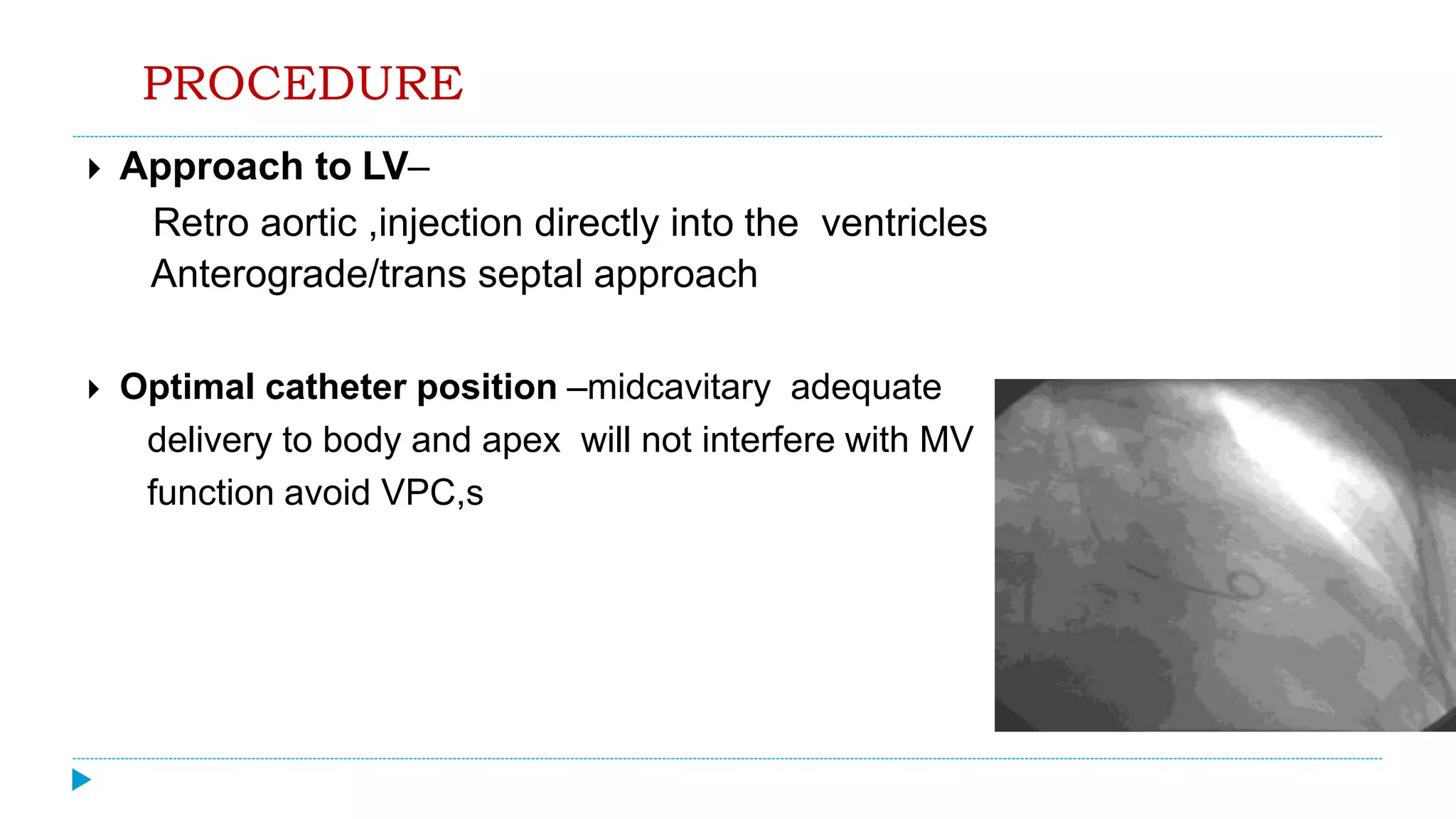 PROCEDURE

Approach to LV–

Retro aortic ,injection directly into the ventricles
Anterograde/trans septal approach

Optimal catheter position –midcavitary adequate delivery to body and apex will not interfere with MV function avoid VPC,s